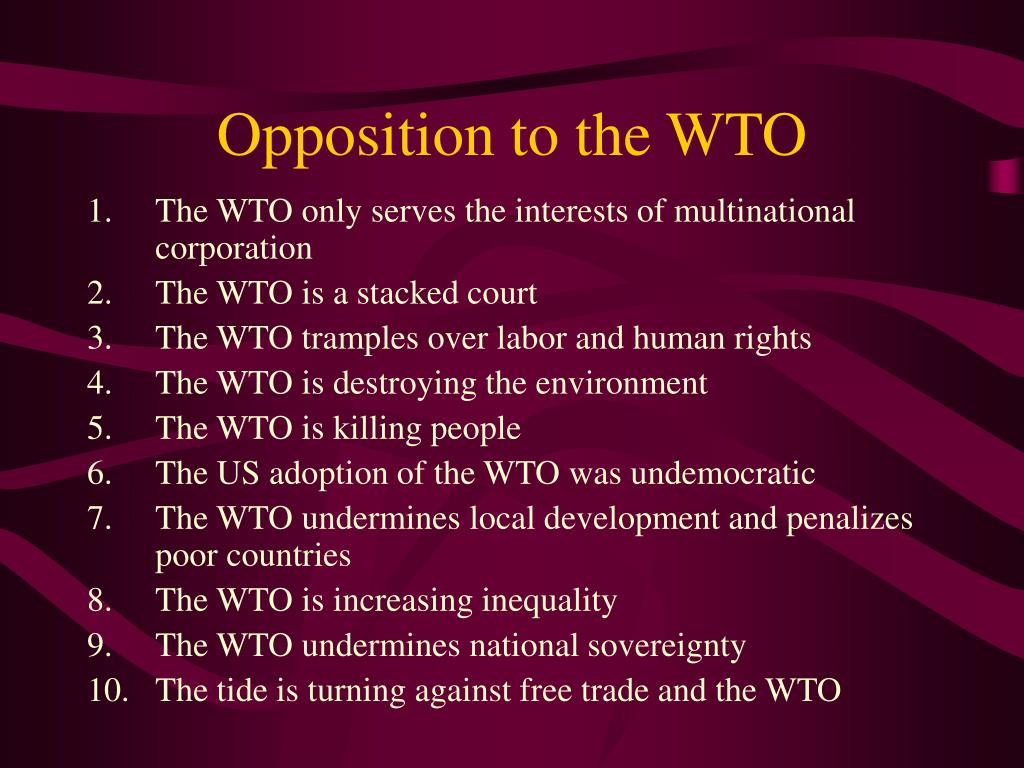 Opposition to the WTO

1. The WTO only serves the interests of multinational corporation
2. The WTO is a stacked court
3. The WTO tramples over labor and human rights
4. The WTO is destroying the environment
5. The WTO is killing people
6. The US adoption of the WTO was undemocratic
7. The WTO undermines local development and penalizes poor countries
8. The WTO is increasing inequality
9. The WTO undermines national sovereignty
10. The tide is turning against free trade and the WTO